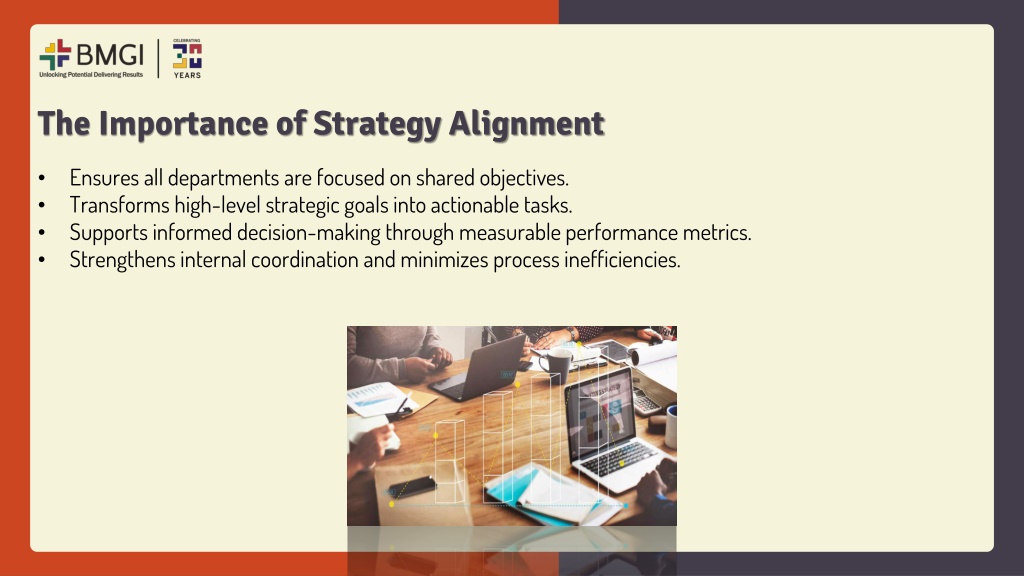 BMGI
Unlocking Potential Delivering Results

CELEBRATING
30
YEARS

The Importance of Strategy Alignment

• Ensures all departments are focused on shared objectives.
• Transforms high-level strategic goals into actionable tasks.
• Supports informed decision-making through measurable performance metrics.
• Strengthens internal coordination and minimizes process inefficiencies.